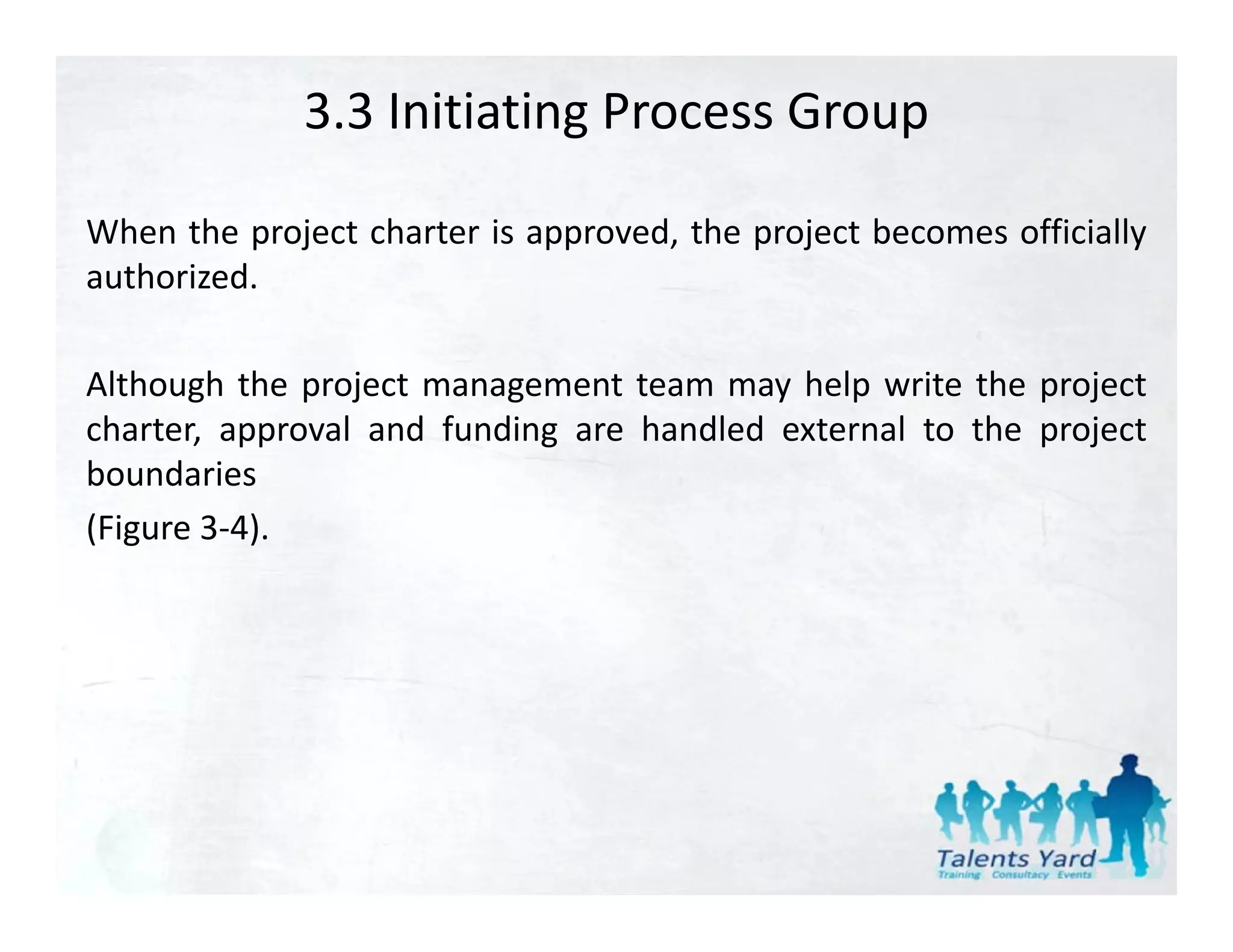 3.3 Initiating Process Group

When the project charter is approved, the project becomes officially authorized.

Although the project management team may help write the project charter, approval and funding are handled external to the project boundaries

(Figure 3-4).

Talents Yard
Training Consultacy Events